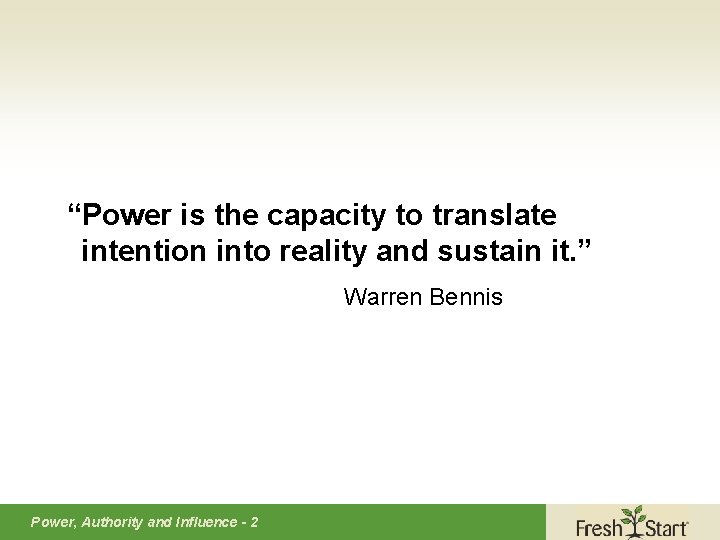 “Power is the capacity to translate intention into reality and sustain it.”

Warren Bennis

Power, Authority and Influence - 2

Fresh Start